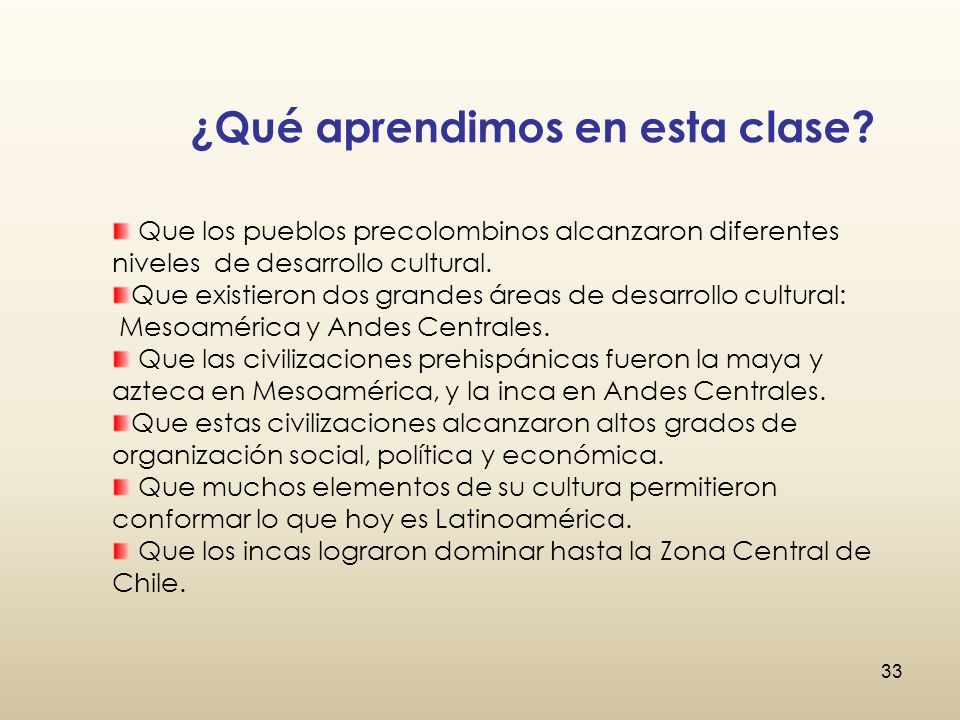 ¿Qué aprendimos en esta clase?

Que los pueblos precolombinos alcanzaron diferentes niveles de desarrollo cultural.

Que existieron dos grandes áreas de desarrollo cultural: Mesoamérica y Andes Centrales.

Que las civilizaciones prehispánicas fueron la maya y azteca en Mesoamérica, y la inca en Andes Centrales.

Que estas civilizaciones alcanzaron altos grados de organización social, política y económica.

Que muchos elementos de su cultura permitieron conformar lo que hoy es Latinoamérica.

Que los incas lograron dominar hasta la Zona Central de Chile.

33